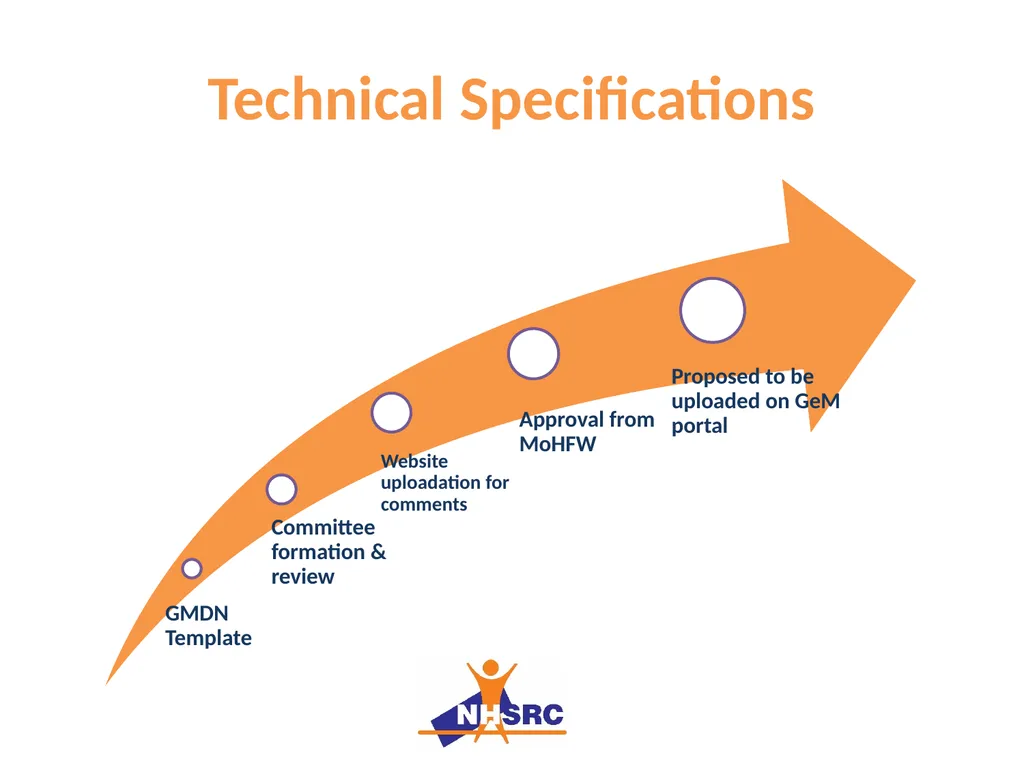 Technical Specifications

GMDN Template

Committee formation & review

Website uploadation for comments

Approval from MoHFW

Proposed to be uploaded on GeM portal

NHSRC